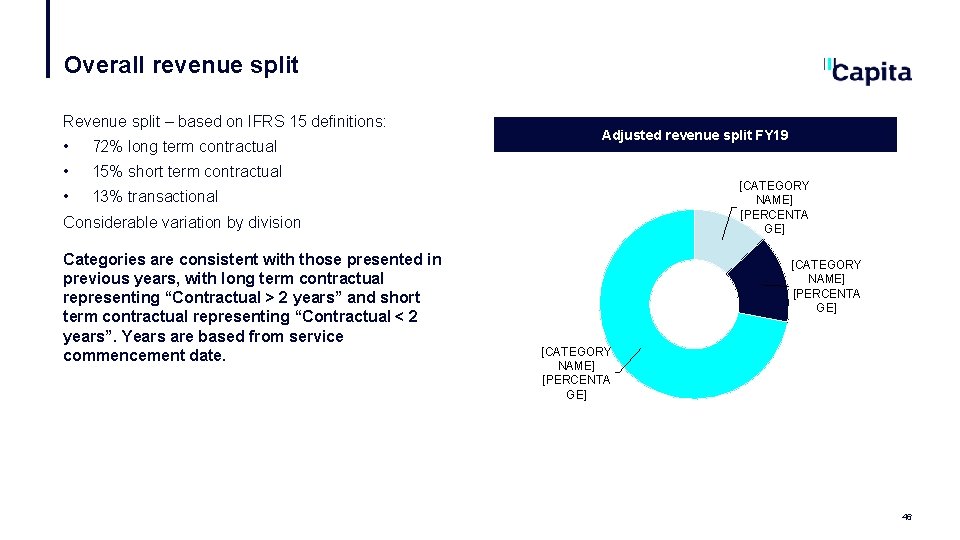 Overall revenue split

Capita

Revenue split – based on IFRS 15 definitions:

• 72% long term contractual
• 15% short term contractual
• 13% transactional

Considerable variation by division

Categories are consistent with those presented in previous years, with long term contractual representing “Contractual > 2 years” and short term contractual representing “Contractual < 2 years”. Years are based from service commencement date.

Adjusted revenue split FY19

[CATEGORY NAME] [PERCENTAGE]

[CATEGORY NAME] [PERCENTAGE]

[CATEGORY NAME] [PERCENTAGE]

46